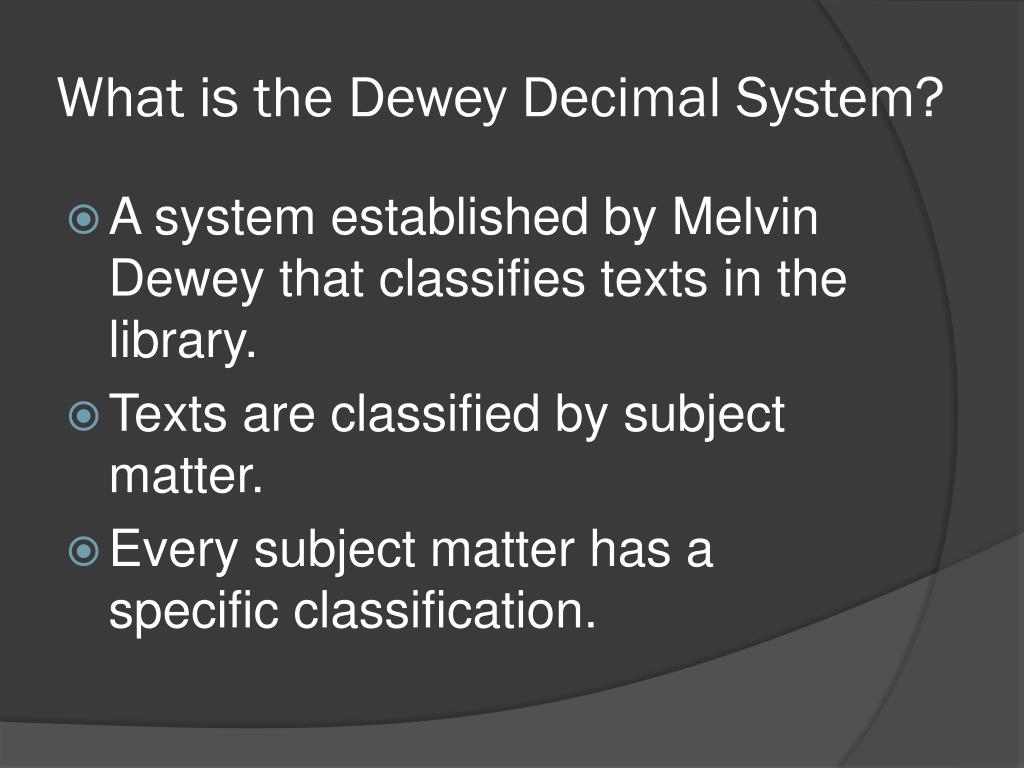 What is the Dewey Decimal System?

A system established by Melvin Dewey that classifies texts in the library.

Texts are classified by subject matter.

Every subject matter has a specific classification.